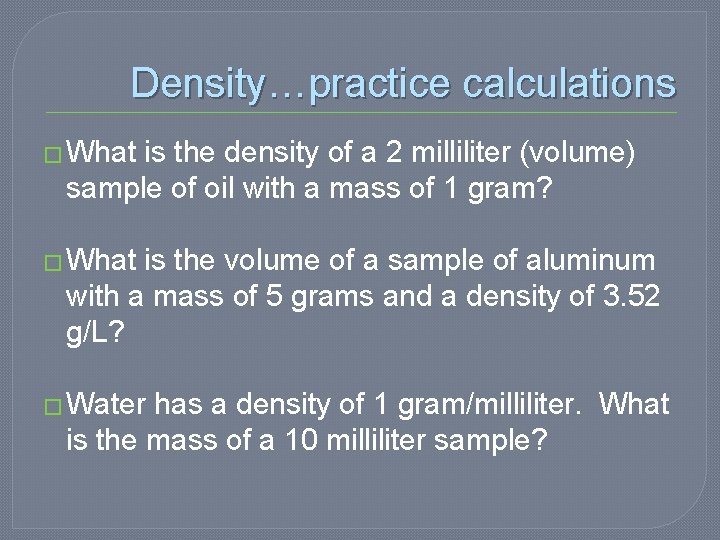 Density…practice calculations

□ What is the density of a 2 milliliter (volume) sample of oil with a mass of 1 gram?

□ What is the volume of a sample of aluminum with a mass of 5 grams and a density of 3.52 g/L?

□ Water has a density of 1 gram/milliliter. What is the mass of a 10 milliliter sample?